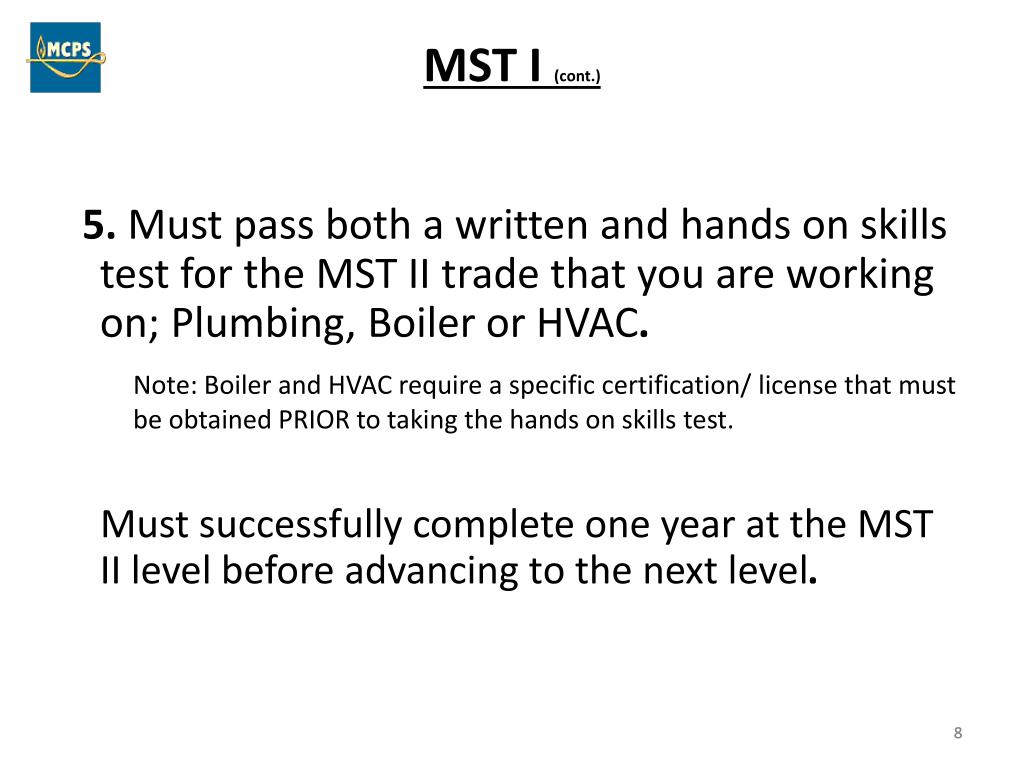 MCPS

MST I (cont.)

5. Must pass both a written and hands on skills test for the MST II trade that you are working on; Plumbing, Boiler or HVAC.

Note: Boiler and HVAC require a specific certification/ license that must be obtained PRIOR to taking the hands on skills test.

Must successfully complete one year at the MST II level before advancing to the next level.

8